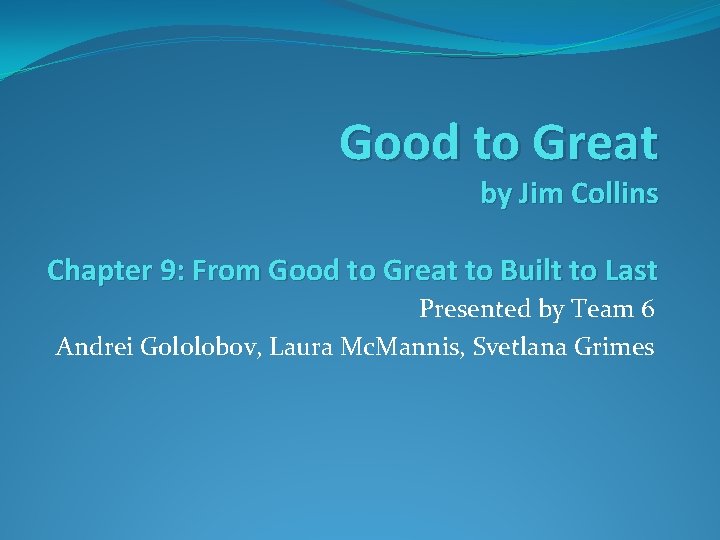 Good to Great
by Jim Collins

Chapter 9: From Good to Great to Built to Last

Presented by Team 6
Andrei Gololobov, Laura McMannis, Svetlana Grimes